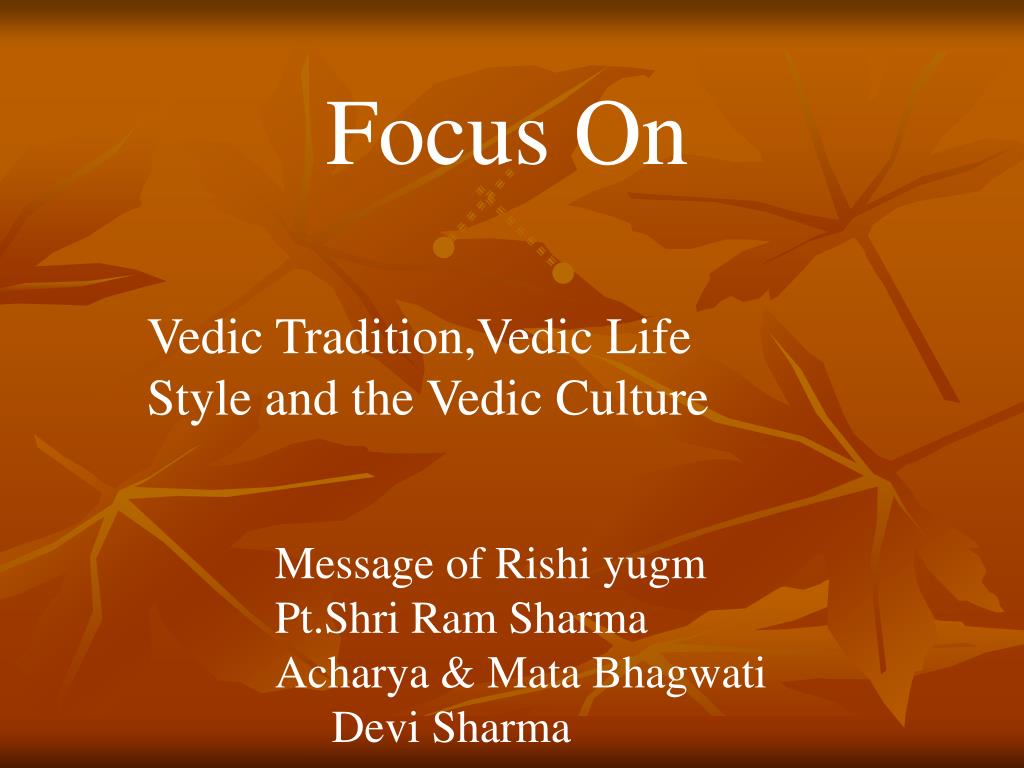 Focus On

Vedic Tradition,Vedic Life Style and the Vedic Culture

Message of Rishi yugm
Pt.Shri Ram Sharma
Acharya & Mata Bhagwati
Devi Sharma